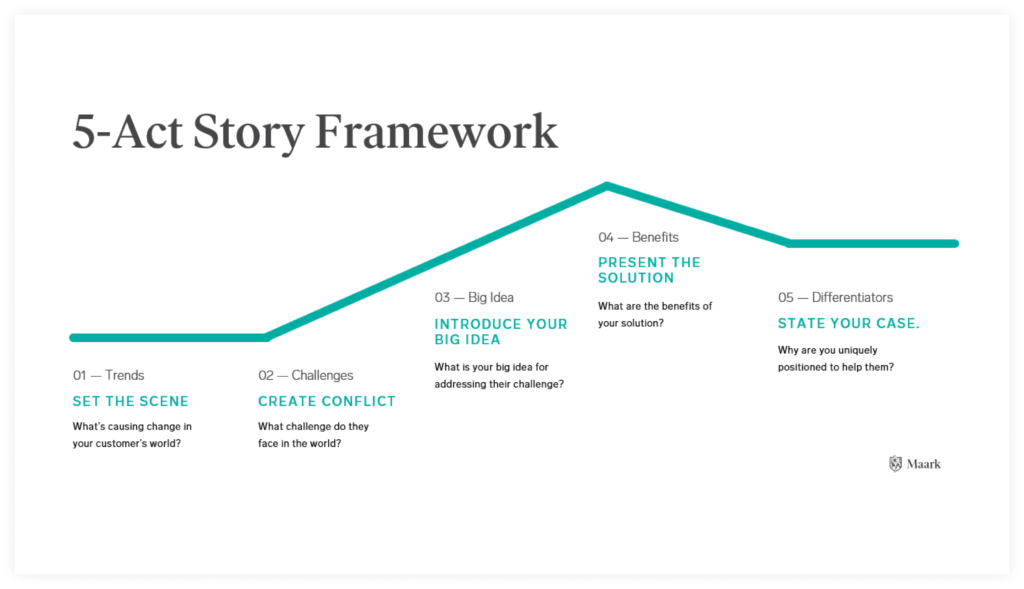 5-Act Story Framework

01 — Trends

SET THE SCENE

What's causing change in your customer's world?

02 — Challenges

CREATE CONFLICT

What challenge do they face in the world?

03 — Big Idea

INTRODUCE YOUR BIG IDEA

What is your big idea for addressing their challenge?

04 — Benefits

PRESENT THE SOLUTION

What are the benefits of your solution?

05 — Differentiators

STATE YOUR CASE.

Why are you uniquely positioned to help them?

Maark